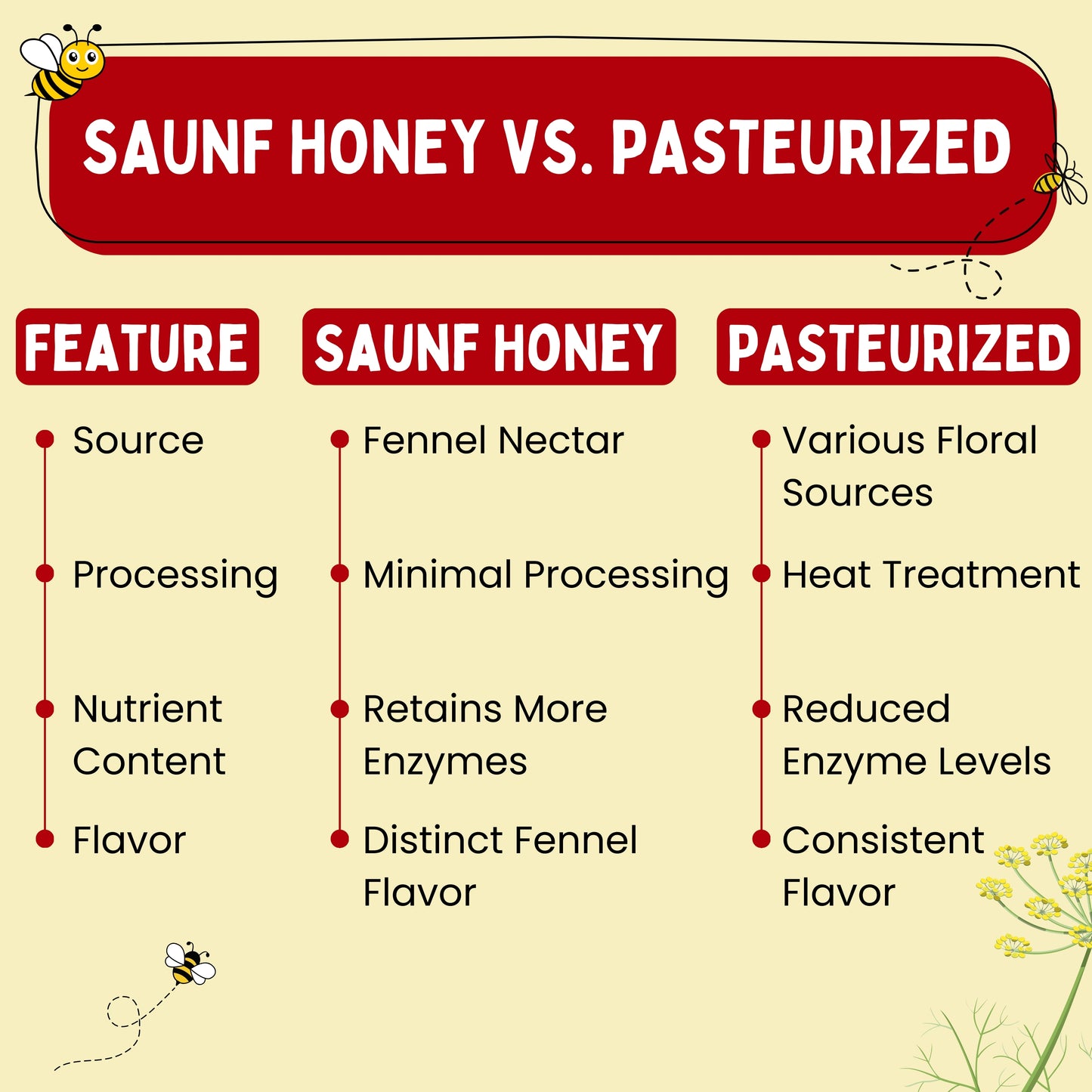 SAUNF HONEY VS. PASTEURIZED

| FEATURE | SAUNF HONEY | PASTEURIZED |
|---|---|---|
| Source | Fennel Nectar | Various Floral Sources |
| Processing | Minimal Processing | Heat Treatment |
| Nutrient Content | Retains More Enzymes | Reduced Enzyme Levels |
| Flavor | Distinct Fennel Flavor | Consistent Flavor |